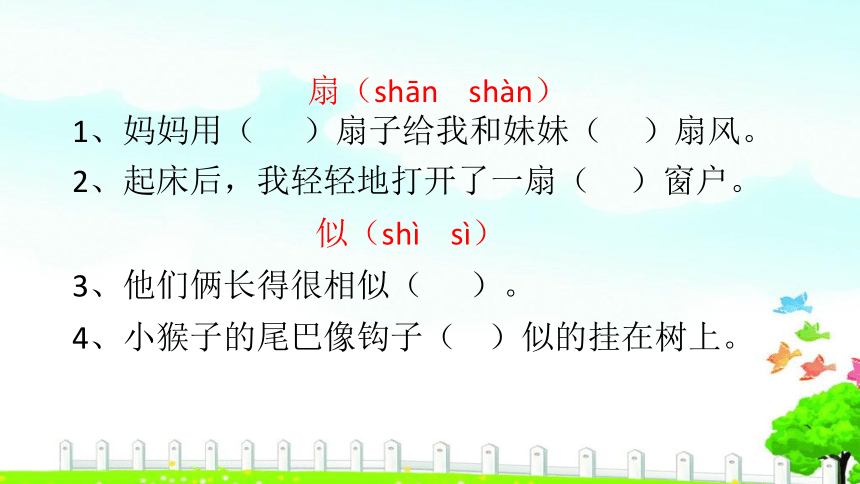 扇（shān　shàn）

1、妈妈用（　　）扇子给我和妹妹（　　）扇风。

2、起床后，我轻轻地打开了一扇（　　）窗户。

似（shì　sì）

3、他们俩长得很相似（　　）。

4、小猴子的尾巴像钩子（　　）似的挂在树上。